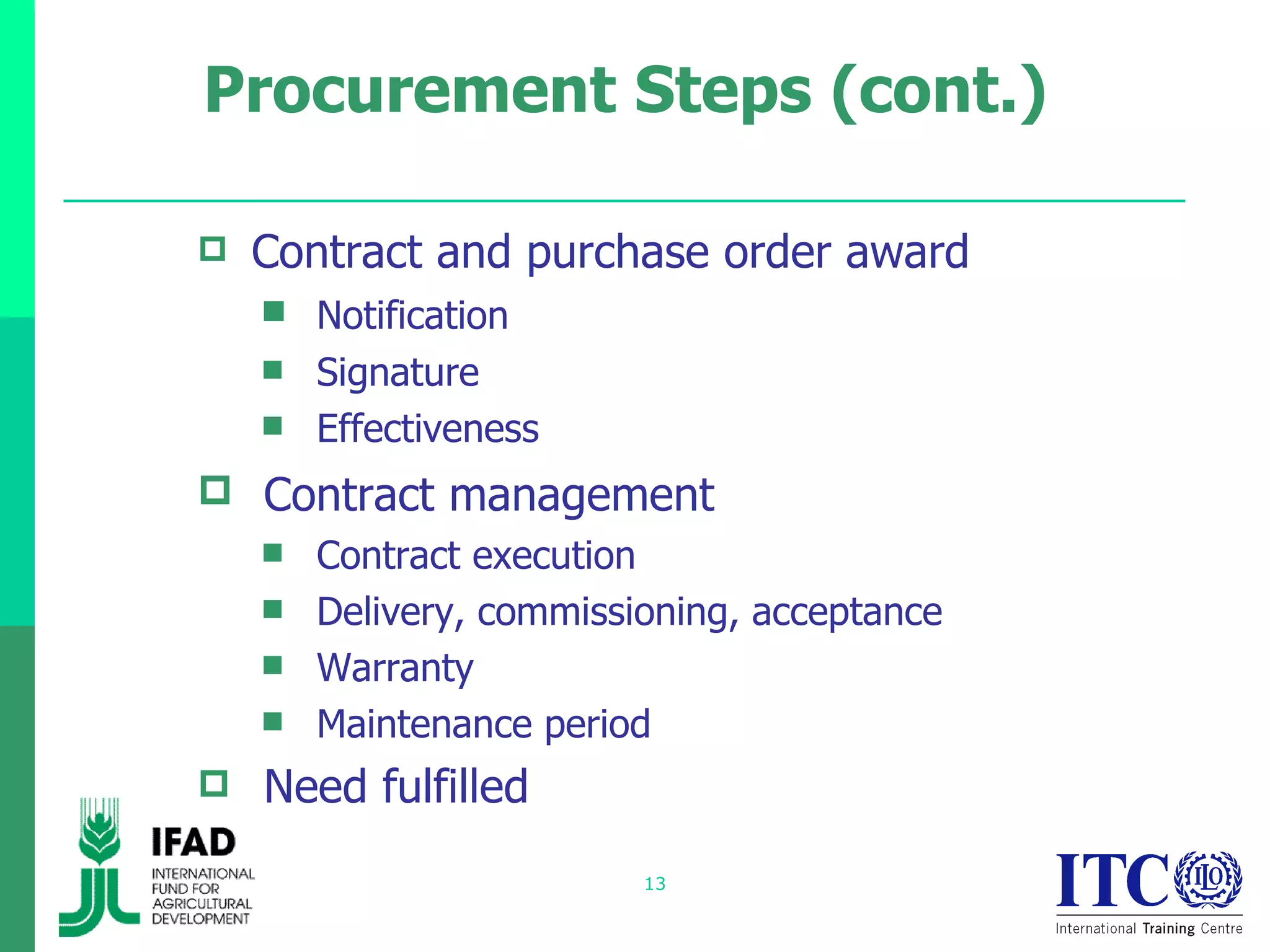 Procurement Steps (cont.)

Contract and purchase order award
Notification
Signature
Effectiveness

Contract management
Contract execution
Delivery, commissioning, acceptance
Warranty
Maintenance period

Need fulfilled

IFAD
INTERNATIONAL FUND FOR AGRICULTURAL DEVELOPMENT

13

ITC ILO
International Training Centre